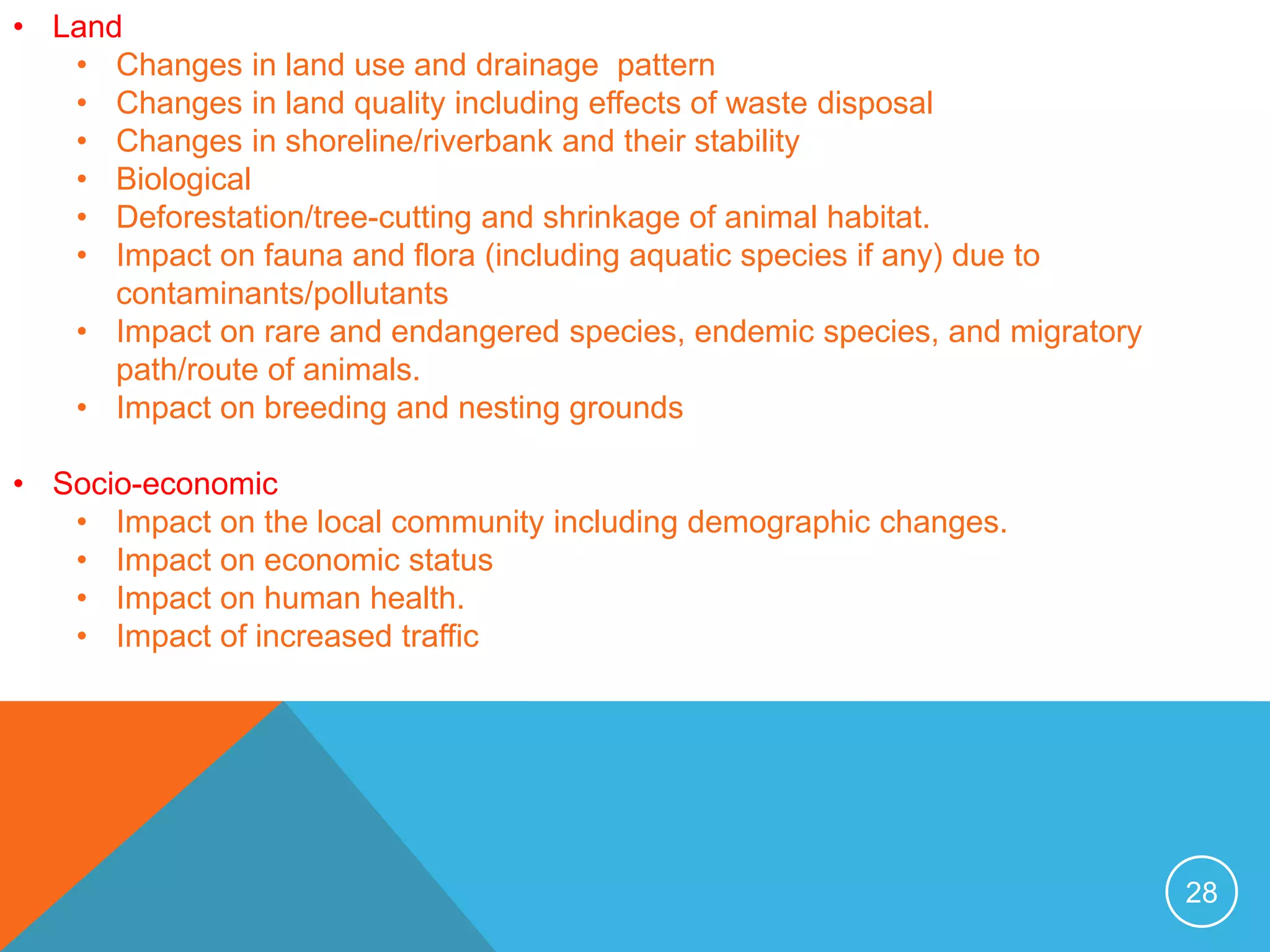 • Land
 • Changes in land use and drainage pattern
 • Changes in land quality including effects of waste disposal
 • Changes in shoreline/riverbank and their stability
 • Biological
 • Deforestation/tree-cutting and shrinkage of animal habitat.
 • Impact on fauna and flora (including aquatic species if any) due to contaminants/pollutants
 • Impact on rare and endangered species, endemic species, and migratory path/route of animals.
 • Impact on breeding and nesting grounds

• Socio-economic
 • Impact on the local community including demographic changes.
 • Impact on economic status
 • Impact on human health.
 • Impact of increased traffic

28